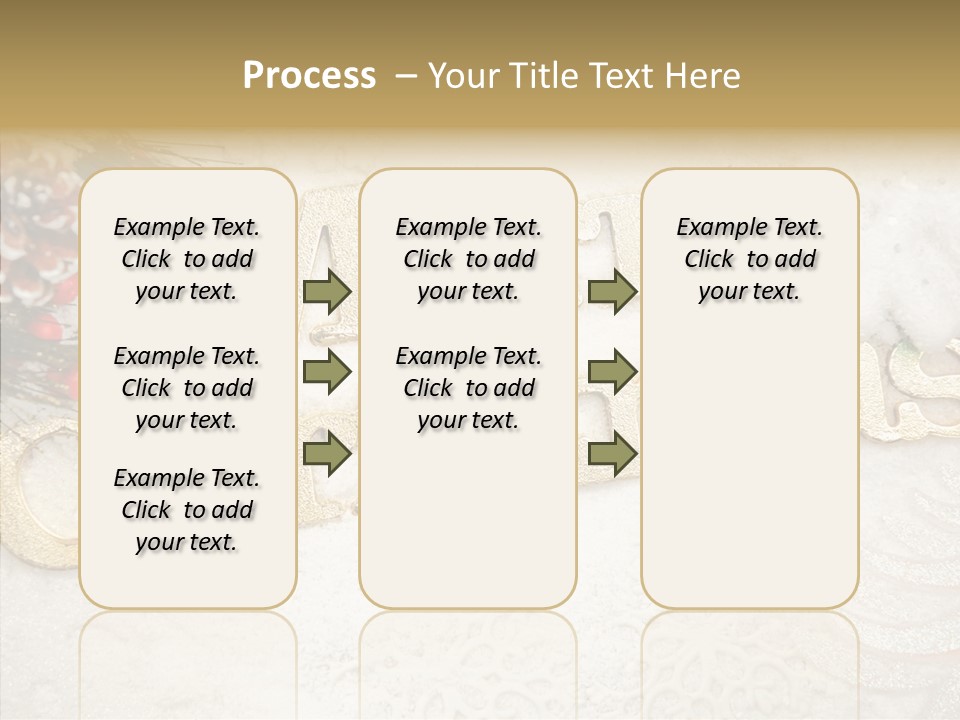 Process – Your Title Text Here

Example Text. Click to add your text.

Example Text. Click to add your text.

Example Text. Click to add your text.

Example Text. Click to add your text.

Example Text. Click to add your text.

Example Text. Click to add your text.